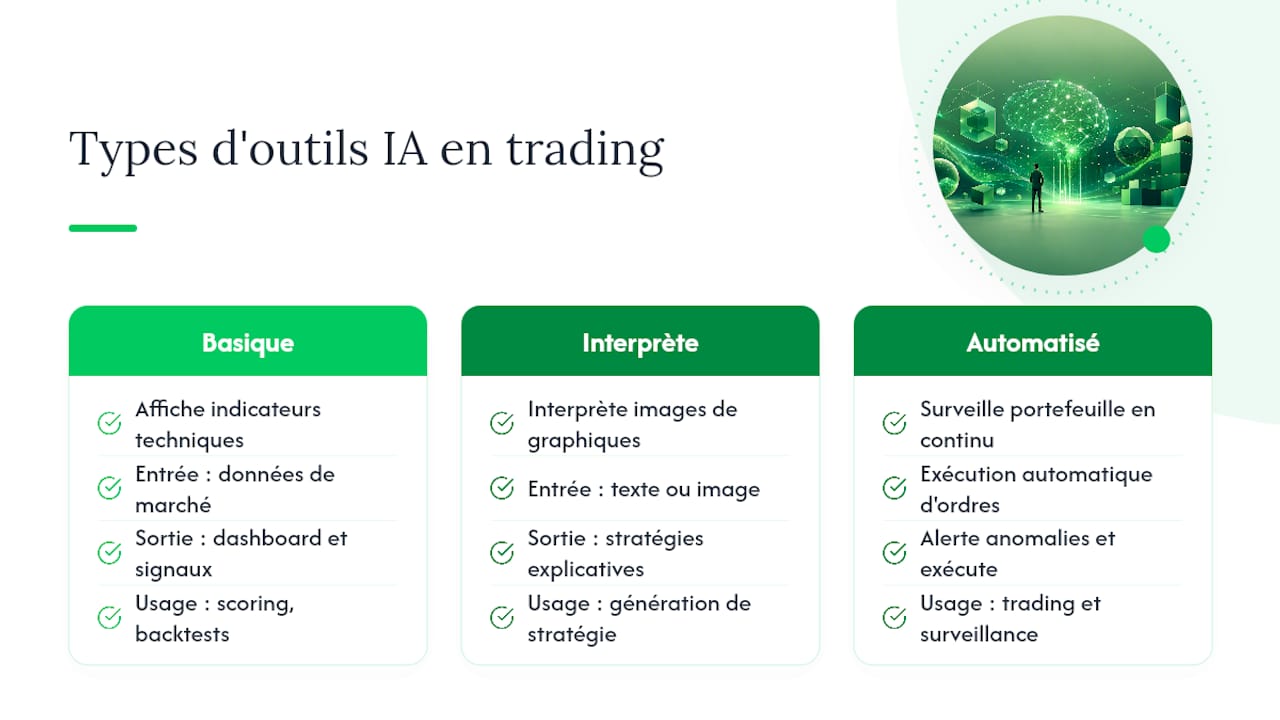 Types d'outils IA en trading

Basique

Affiche indicateurs techniques

Entrée : données de marché

Sortie : dashboard et signaux

Usage : scoring, backtests

Interprète

Interprète images de graphiques

Entrée : texte ou image

Sortie : stratégies explicatives

Usage : génération de stratégie

Automatisé

Surveille portefeuille en continu

Exécution automatique d'ordres

Alerte anomalies et exécute

Usage : trading et surveillance